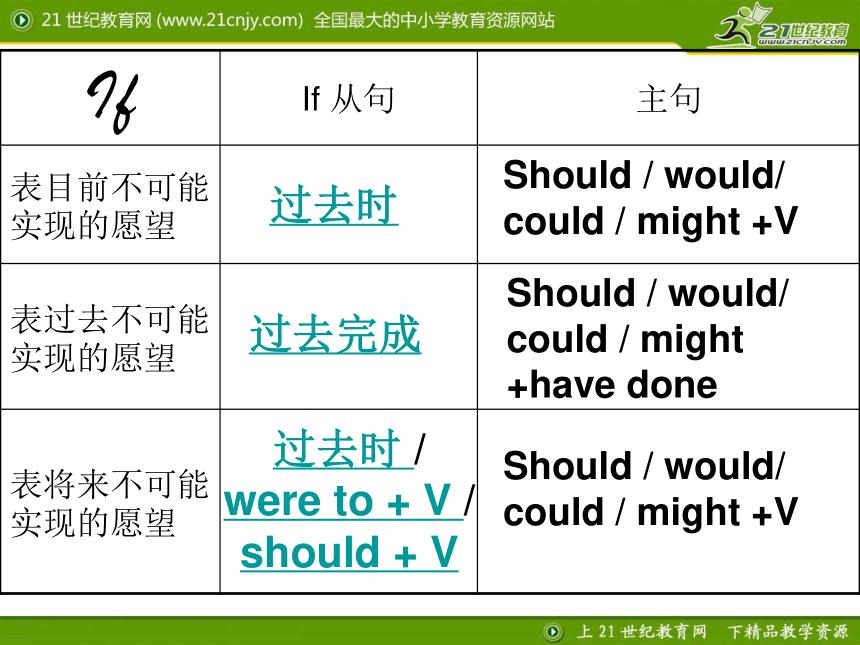 21 世纪教育网 (www.21cnjy.com) 全国最大的中小学教育资源网站

21世纪教育
www.21cnjy.com

| If | If 从句 | 主句 |
|---|---|---|
| 表目前不可能实现的愿望 | 过去时 | Should / would/ could / might +V |
| 表过去不可能实现的愿望 | 过去完成 | Should / would/ could / might +have done |
| 表将来不可能实现的愿望 | 过去时 / were to + V / should + V | Should / would/ could / might +V |

上 21 世纪教育网 下精品教学资源